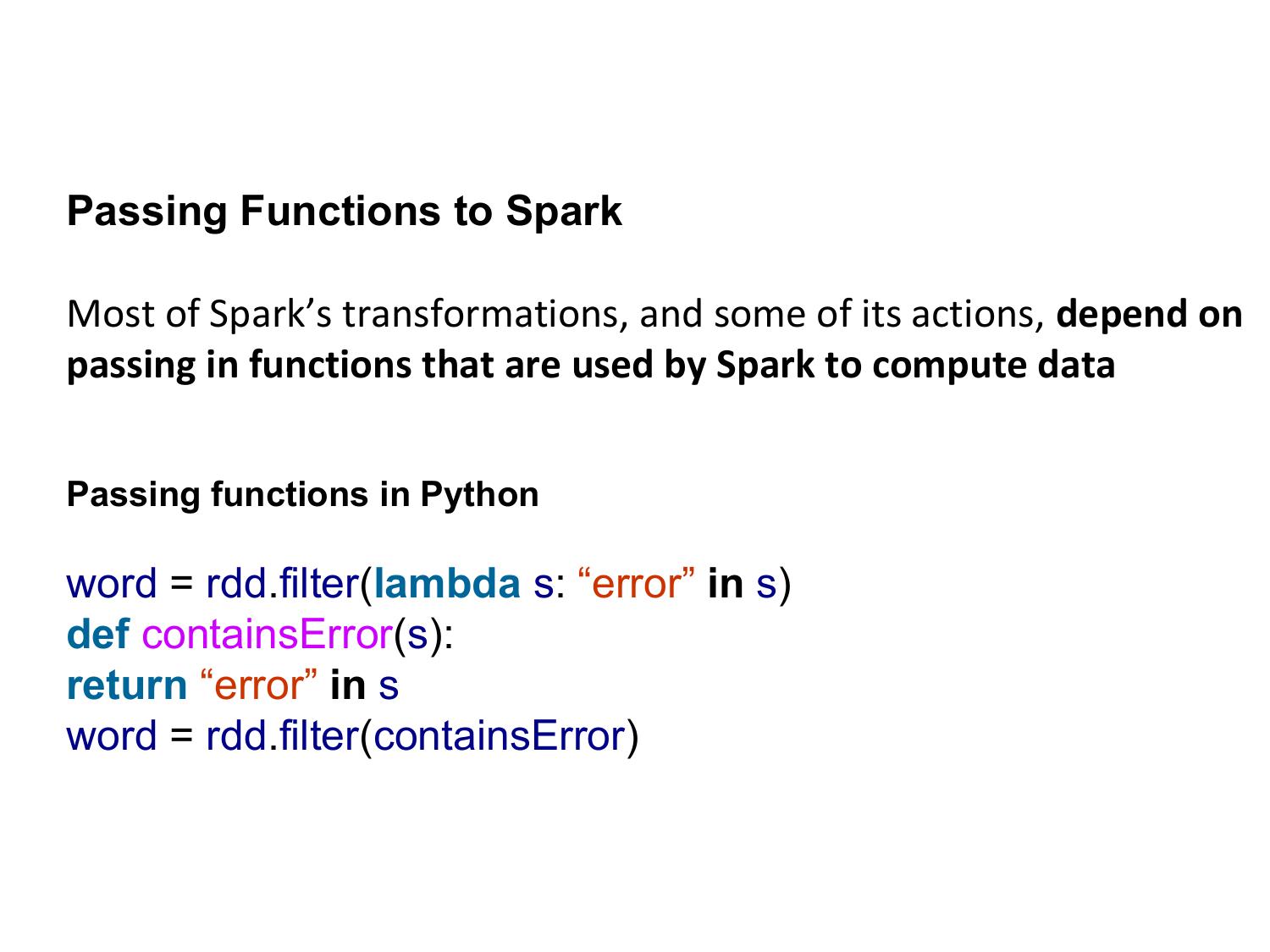 Passing Functions to Spark

Most of Spark’s transformations, and some of its actions, depend on passing in functions that are used by Spark to compute data

Passing functions in Python

word = rdd.filter(lambda s: “error” in s)
def containsError(s):
return “error” in s
word = rdd.filter(containsError)